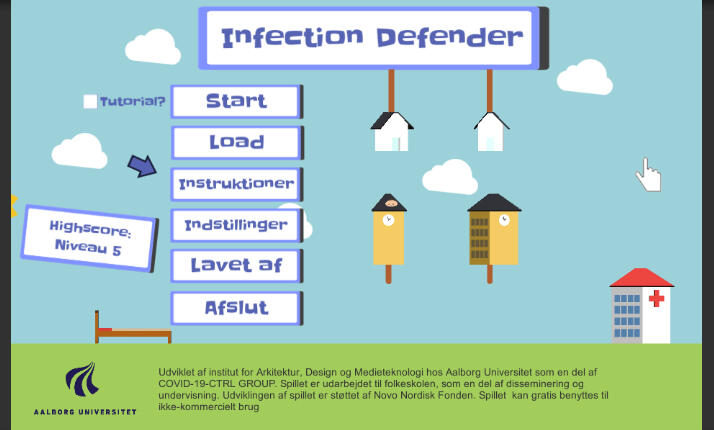 Infection Defender

Tutorial?

Start

Load

Instruktioner

Indstillinger

Lavet af

Afslut

Highscore: Niveau 5

AALBORG UNIVERSITET

Udviklet af institut for Arkitektur, Design og Medieteknologi hos Aalborg Universitet som en del af COVID-19-CTRL GROUP. Spillet er udarbejdet til folkeskolen, som en del af disseminering og undervisning. Udviklingen af spillet er støttet af Novo Nordisk Fonden. Spillet kan gratis benyttes til ikke-kommercielt brug